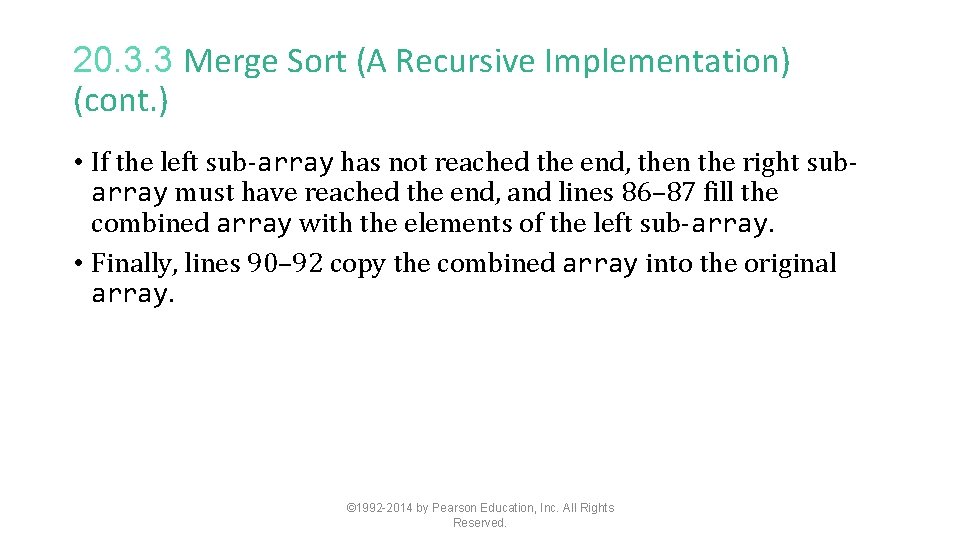 20.3.3 Merge Sort (A Recursive Implementation) (cont.)

• If the left sub-array has not reached the end, then the right sub-array must have reached the end, and lines 86–87 fill the combined array with the elements of the left sub-array.

• Finally, lines 90–92 copy the combined array into the original array.

©1992-2014 by Pearson Education, Inc. All Rights Reserved.